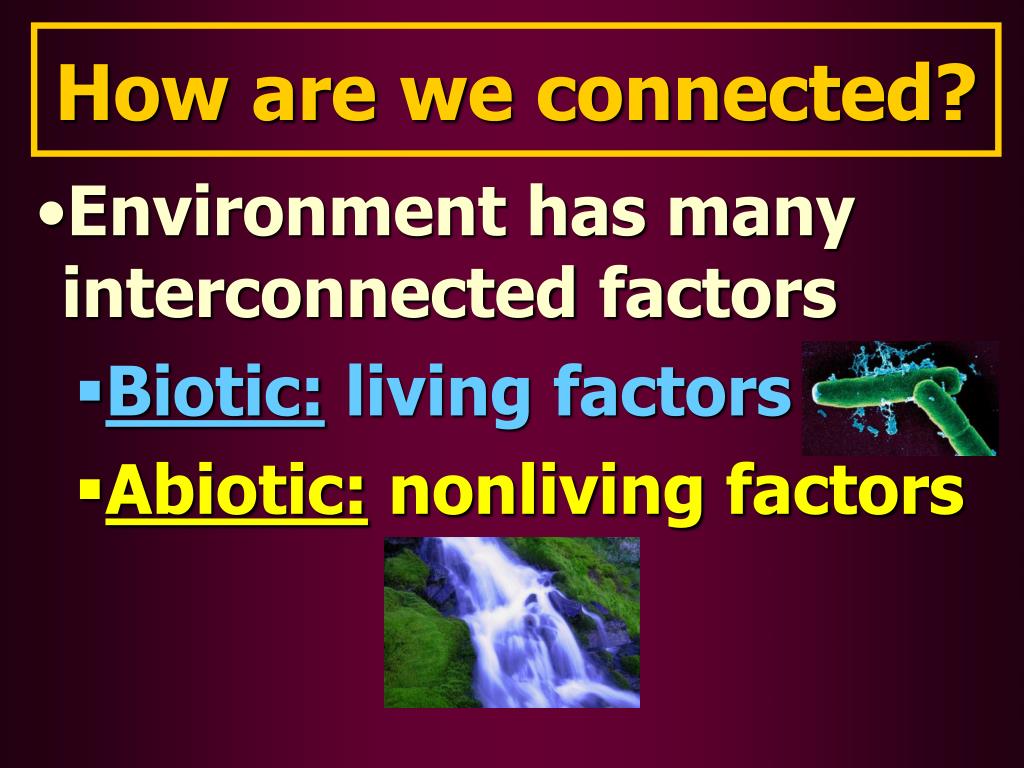 How are we connected?

•Environment has many interconnected factors

▪Biotic: living factors

▪Abiotic: nonliving factors